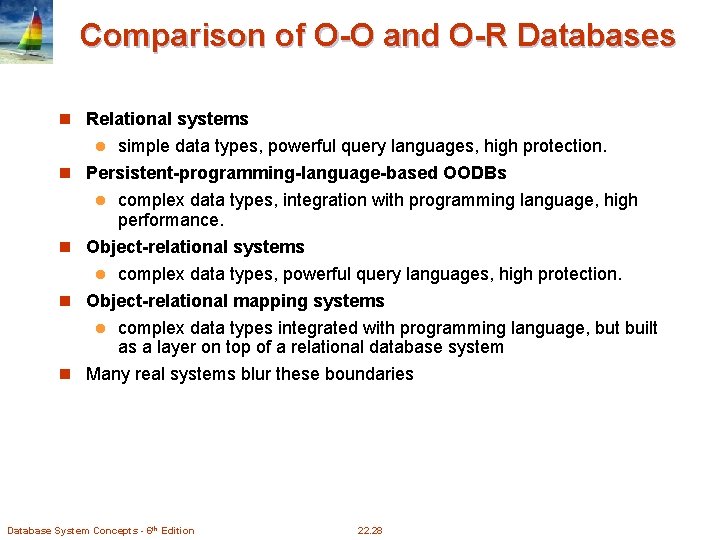 Comparison of O-O and O-R Databases

Relational systems

simple data types, powerful query languages, high protection.

Persistent-programming-language-based OODBs

complex data types, integration with programming language, high performance.

Object-relational systems

complex data types, powerful query languages, high protection.

Object-relational mapping systems

complex data types integrated with programming language, but built as a layer on top of a relational database system

Many real systems blur these boundaries

Database System Concepts - 6th Edition

22.28